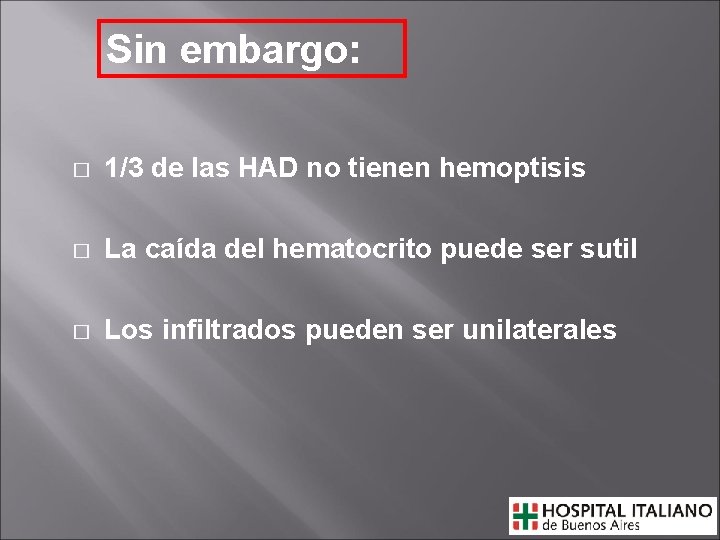 Sin embargo:

□ 1/3 de las HAD no tienen hemoptisis

□ La caída del hematocrito puede ser sutil

□ Los infiltrados pueden ser unilaterales

HOSPITAL ITALIANO de Buenos Aires